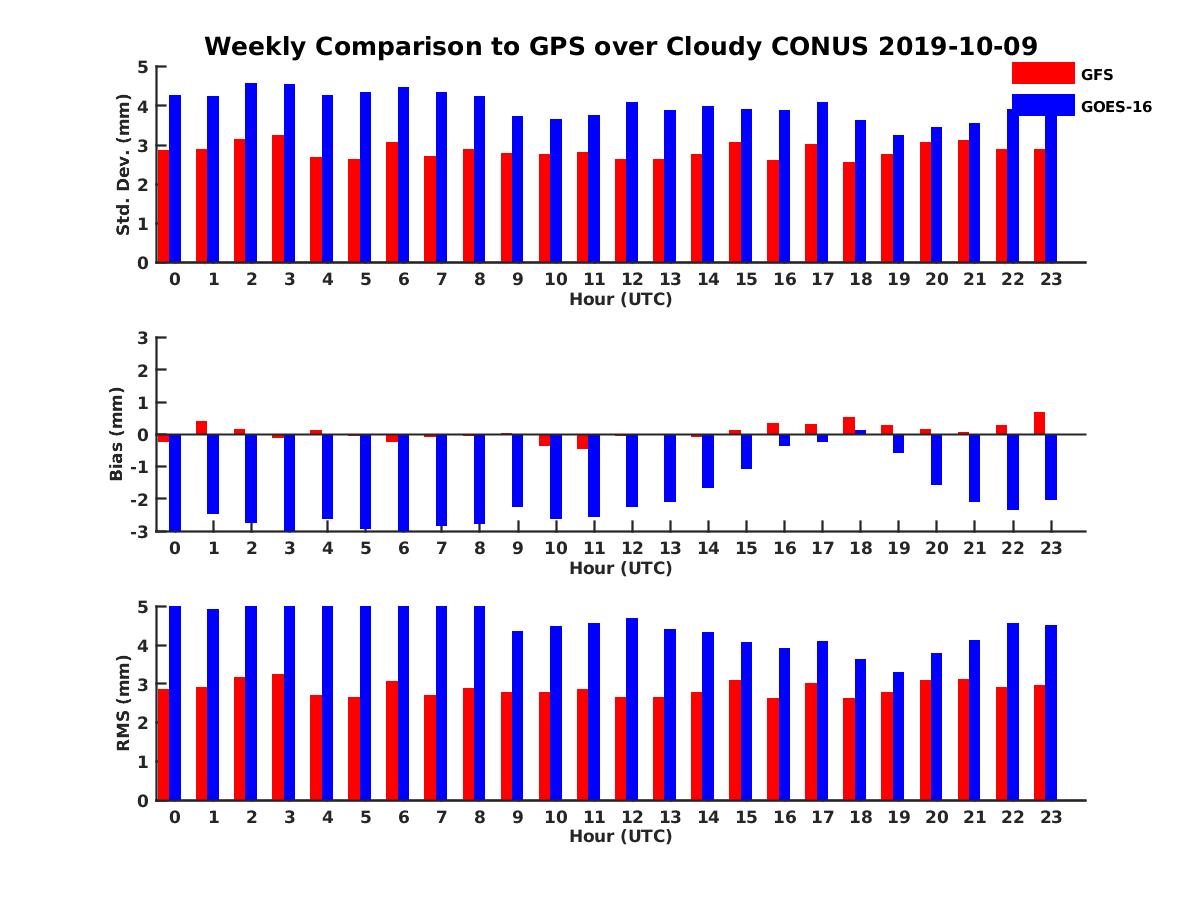 Weekly Comparison to GPS over Cloudy CONUS 2019-10-09

GFS
GOES-16

Std. Dev. (mm)
5
4
3
2
1
0
0 1 2 3 4 5 6 7 8 9 10 11 12 13 14 15 16 17 18 19 20 21 22 23
Hour (UTC)

Bias (mm)
3
2
1
0
-1
-2
-3
0 1 2 3 4 5 6 7 8 9 10 11 12 13 14 15 16 17 18 19 20 21 22 23
Hour (UTC)

RMS (mm)
5
4
3
2
1
0
0 1 2 3 4 5 6 7 8 9 10 11 12 13 14 15 16 17 18 19 20 21 22 23
Hour (UTC)